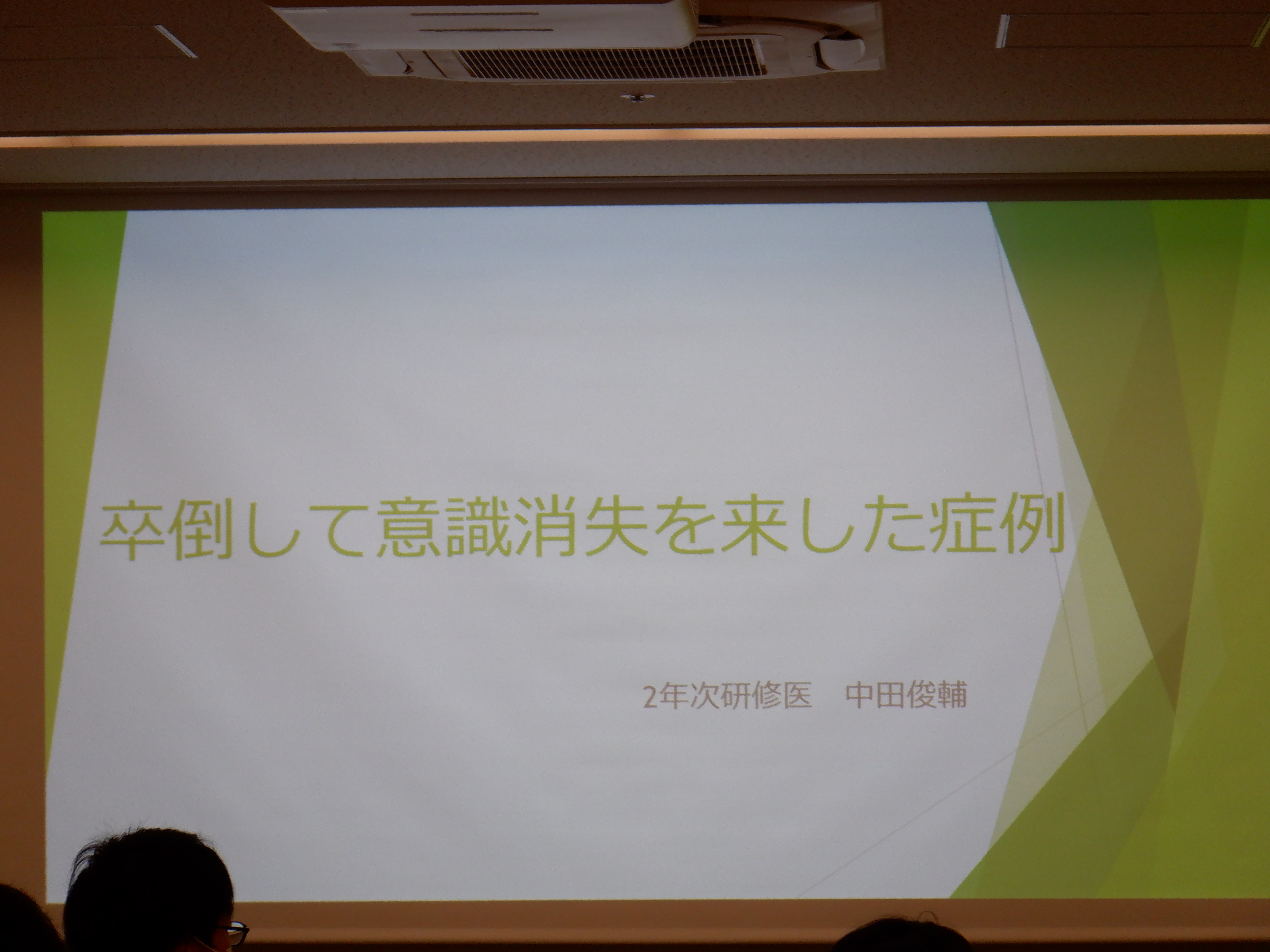 卒倒して意識消失を来した症例

2年次研修医　中田俊輔